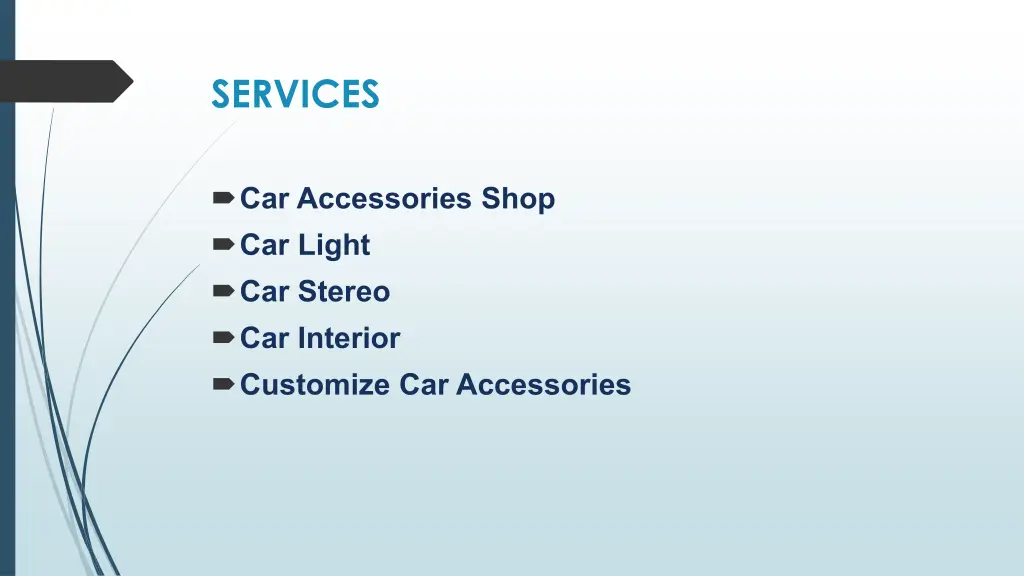 SERVICES

Car Accessories Shop
Car Light
Car Stereo
Car Interior
Customize Car Accessories